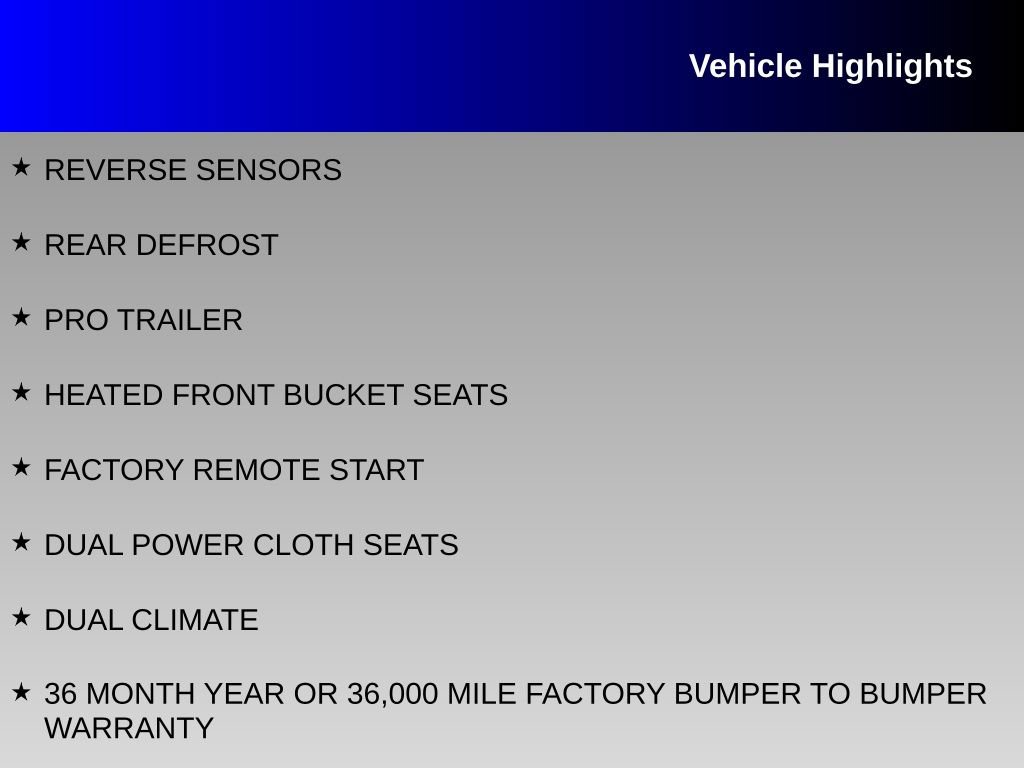 Vehicle Highlights

★ REVERSE SENSORS

★ REAR DEFROST

★ PRO TRAILER

★ HEATED FRONT BUCKET SEATS

★ FACTORY REMOTE START

★ DUAL POWER CLOTH SEATS

★ DUAL CLIMATE

★ 36 MONTH YEAR OR 36,000 MILE FACTORY BUMPER TO BUMPER WARRANTY